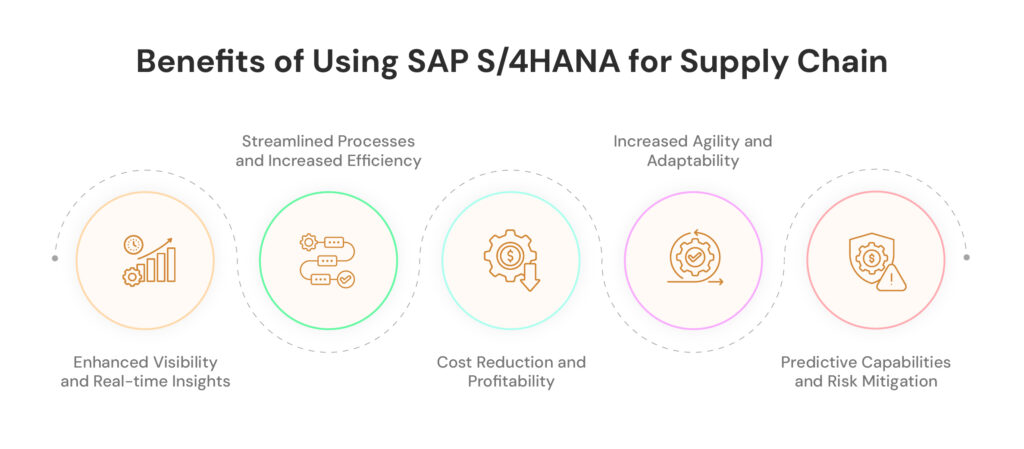 Benefits of Using SAP S/4HANA for Supply Chain

Enhanced Visibility and Real-time Insights

Streamlined Processes and Increased Efficiency

Cost Reduction and Profitability

Increased Agility and Adaptability

Predictive Capabilities and Risk Mitigation